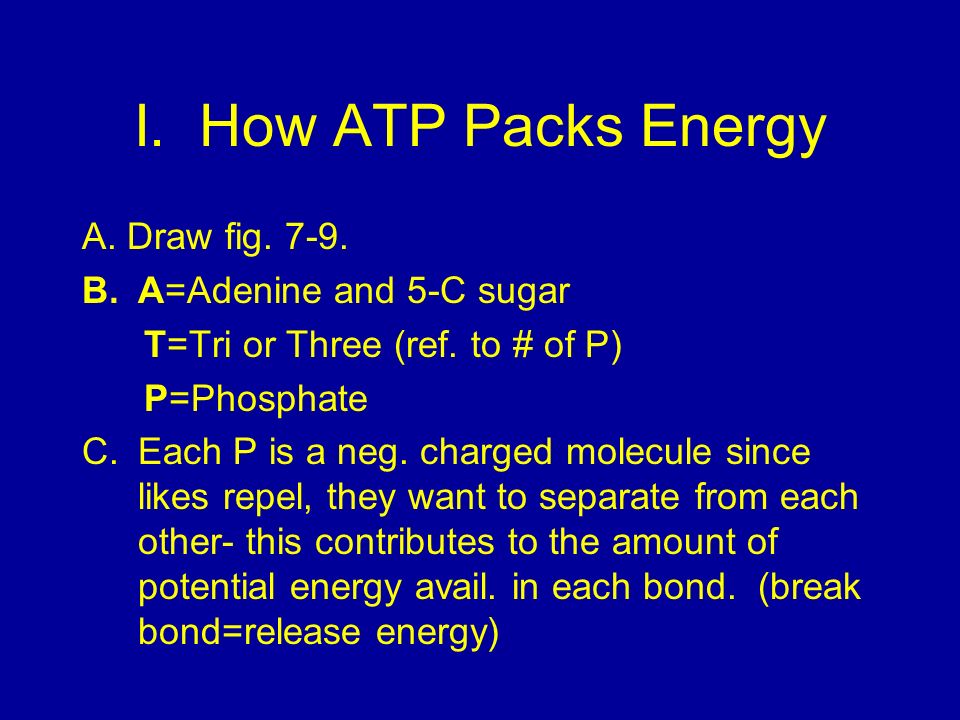 I. How ATP Packs Energy

A. Draw fig. 7-9.

B. A=Adenine and 5-C sugar

T=Tri or Three (ref. to # of P)

P=Phosphate

C. Each P is a neg. charged molecule since likes repel, they want to separate from each other- this contributes to the amount of potential energy avail. in each bond. (break bond=release energy)